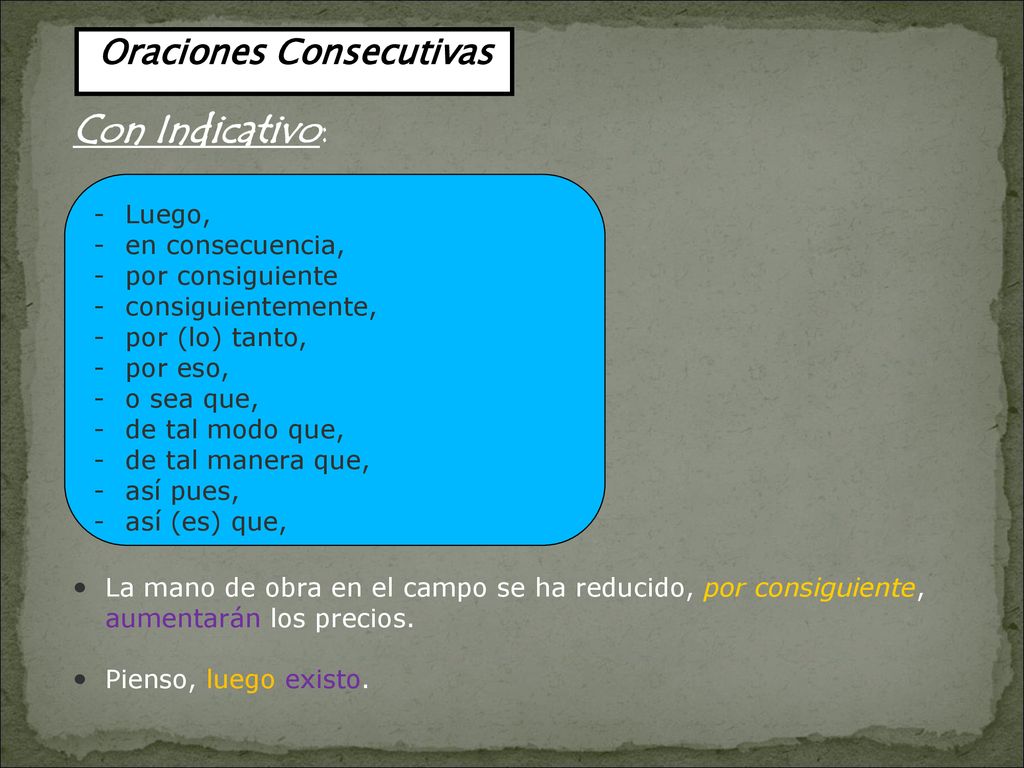 Oraciones Consecutivas

Con Indicativo:

- Luego,
- en consecuencia,
- por consiguiente
- consiguientemente,
- por (lo) tanto,
- por eso,
- o sea que,
- de tal modo que,
- de tal manera que,
- así pues,
- así (es) que,

• La mano de obra en el campo se ha reducido, por consiguiente, aumentarán los precios.

• Pienso, luego existo.